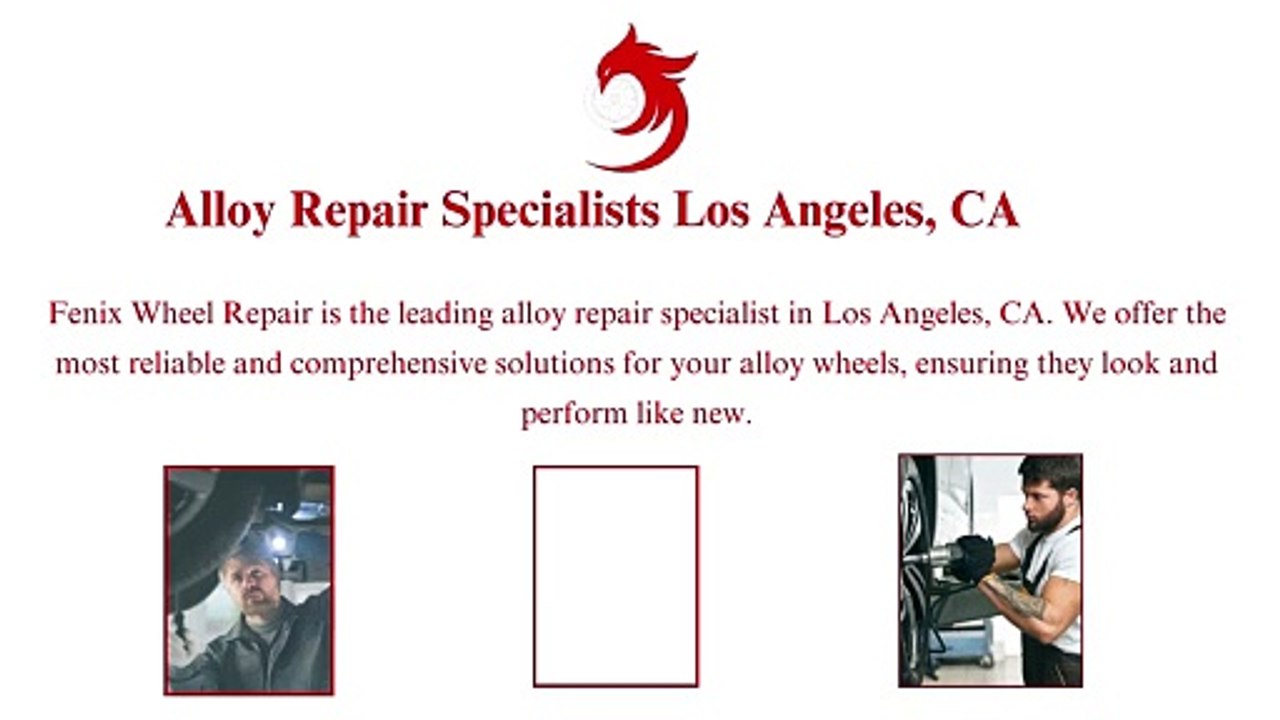 Alloy Repair Specialists Los Angeles, CA

Fenix Wheel Repair is the leading alloy repair specialist in Los Angeles, CA. We offer the most reliable and comprehensive solutions for your alloy wheels, ensuring they look and perform like new.